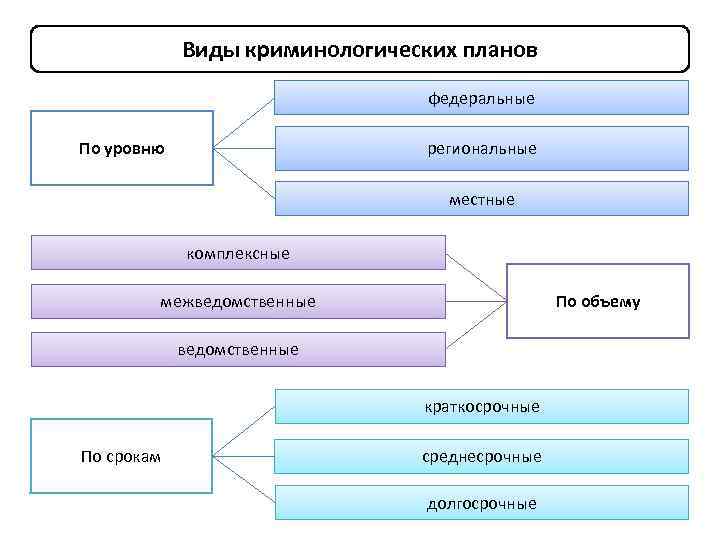 Виды криминологических планов

По уровню

федеральные

региональные

местные

комплексные

межведомственные

ведомственные

По объему

По срокам

краткосрочные

среднесрочные

долгосрочные